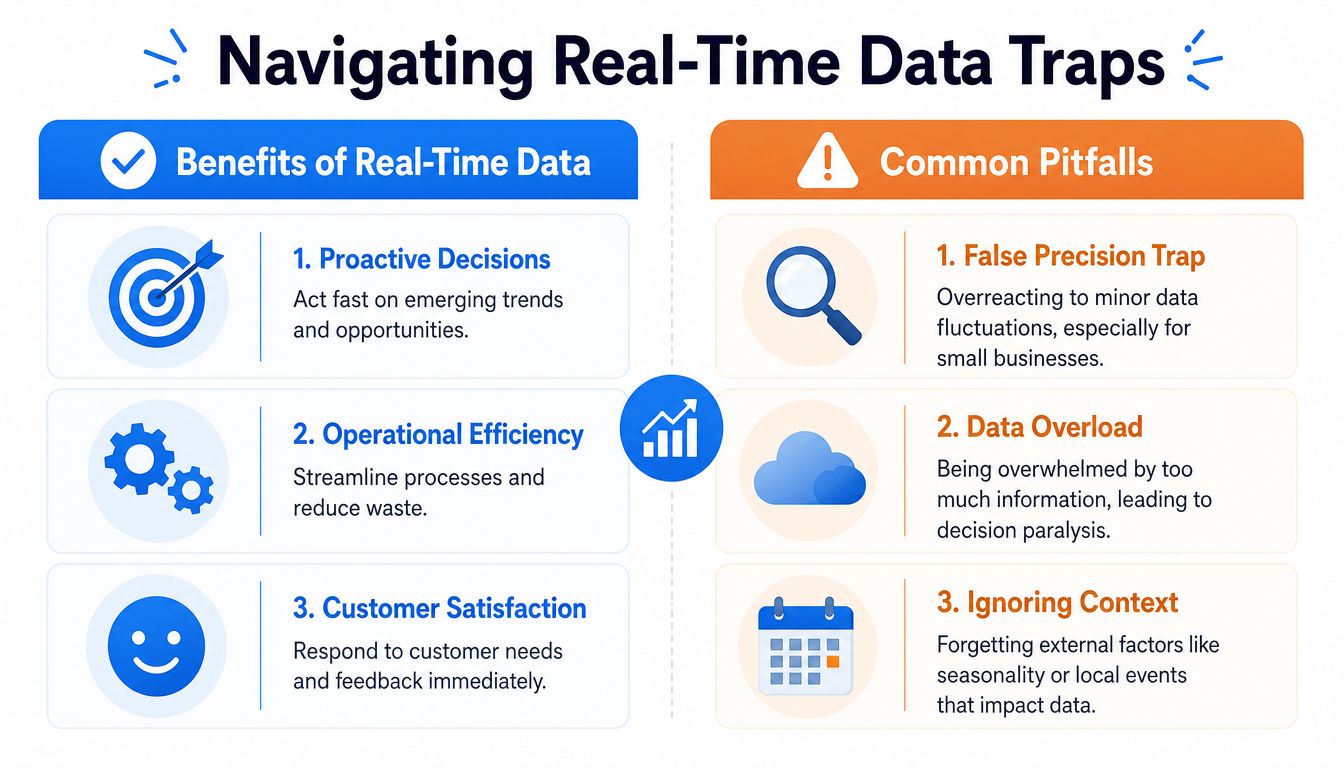 Navigating Real-Time Data Traps

Benefits of Real-Time Data

1. Proactive Decisions
Act fast on emerging trends and opportunities.

2. Operational Efficiency
Streamline processes and reduce waste.

3. Customer Satisfaction
Respond to customer needs and feedback immediately.

Common Pitfalls

1. False Precision Trap
Overreacting to minor data fluctuations, especially for small businesses.

2. Data Overload
Being overwhelmed by too much information, leading to decision paralysis.

3. Ignoring Context
Forgetting external factors like seasonality or local events that impact data.